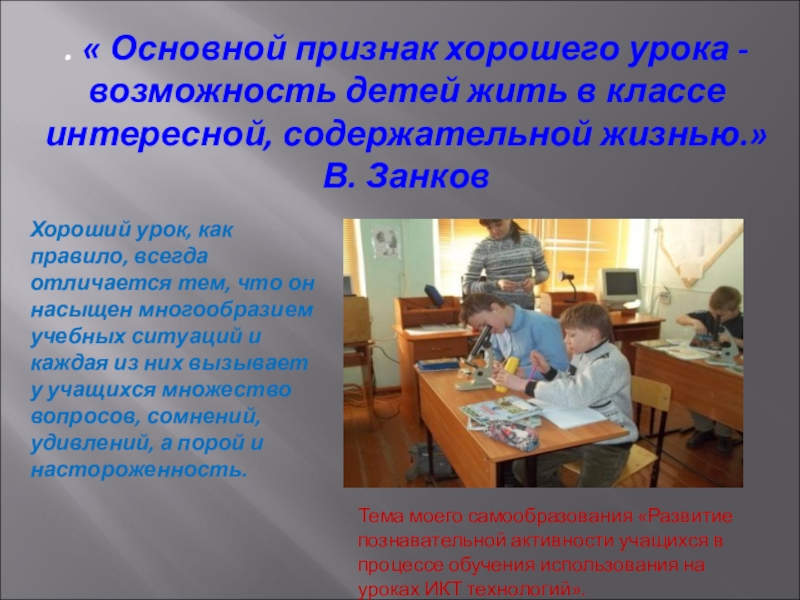 . « Основной признак хорошего урока - возможность детей жить в классе интересной, содержательной жизнью.» В. Занков

Хороший урок, как правило, всегда отличается тем, что он насыщен многообразием учебных ситуаций и каждая из них вызывает у учащихся множество вопросов, сомнений, удивлений, а порой и настороженность.

Тема моего самообразования «Развитие познавательной активности учащихся в процессе обучения использования на уроках ИКТ технологий».